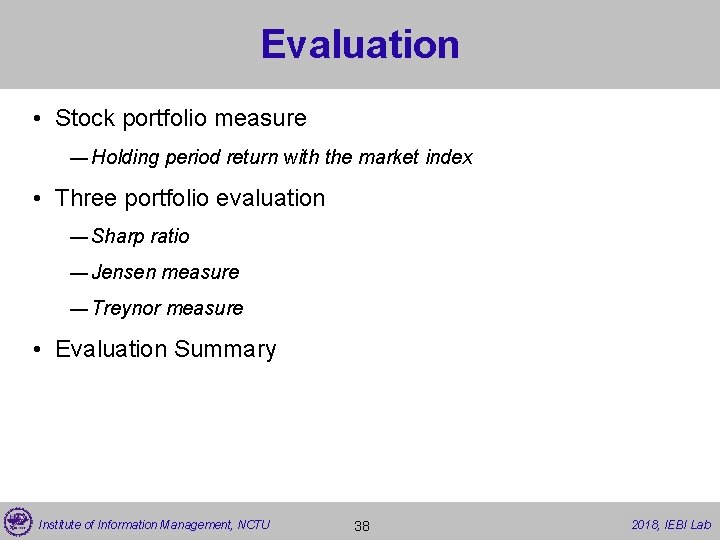 Evaluation

• Stock portfolio measure

— Holding period return with the market index

• Three portfolio evaluation

— Sharp ratio

— Jensen measure

— Treynor measure

• Evaluation Summary

Institute of Information Management, NCTU

38

2018, IEBI Lab